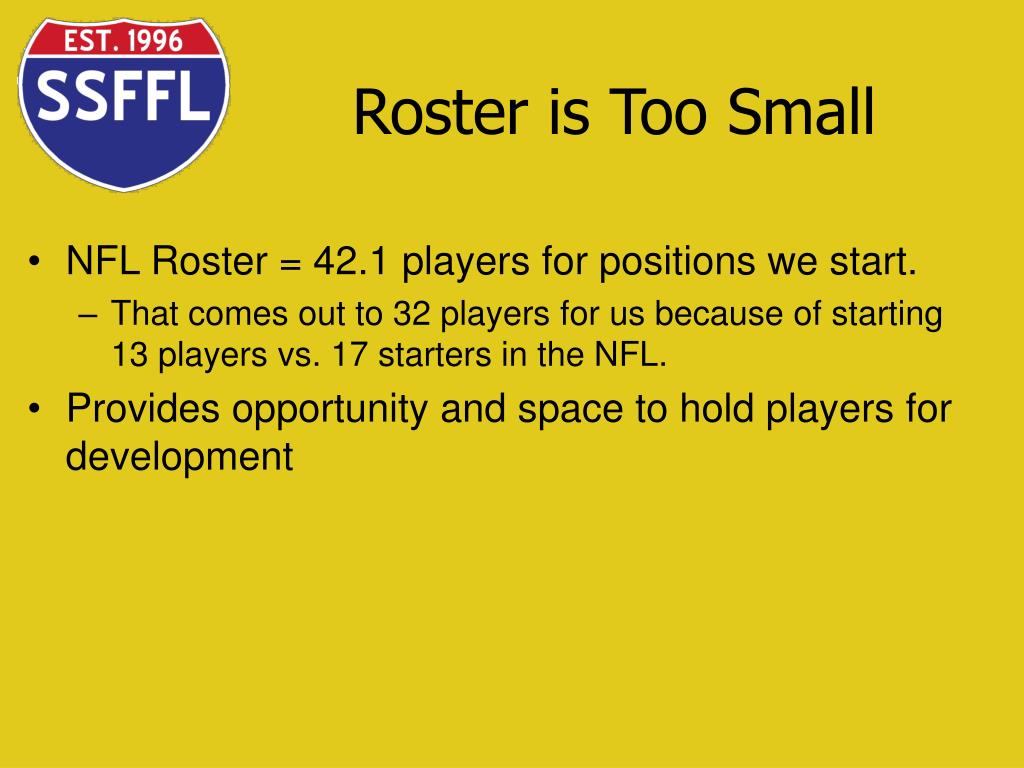 EST. 1996
SSFFL

Roster is Too Small

• NFL Roster = 42.1 players for positions we start.
– That comes out to 32 players for us because of starting 13 players vs. 17 starters in the NFL.
• Provides opportunity and space to hold players for development